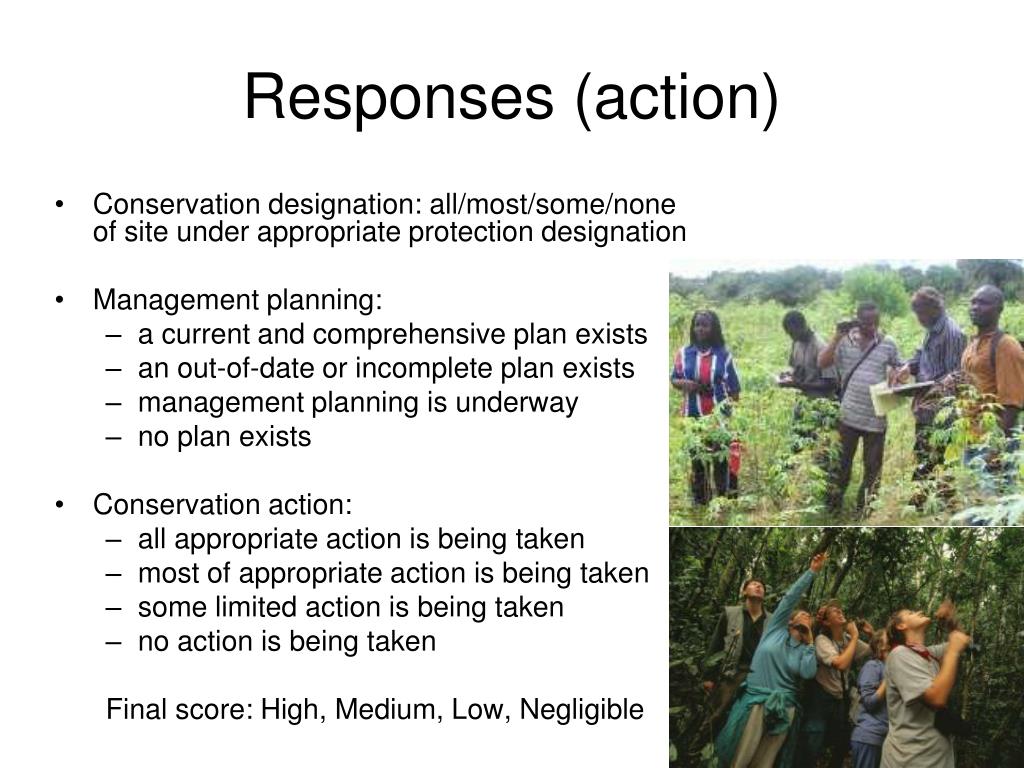 Responses (action)

• Conservation designation: all/most/some/none of site under appropriate protection designation

• Management planning:
– a current and comprehensive plan exists
– an out-of-date or incomplete plan exists
– management planning is underway
– no plan exists

• Conservation action:
– all appropriate action is being taken
– most of appropriate action is being taken
– some limited action is being taken
– no action is being taken

Final score: High, Medium, Low, Negligible